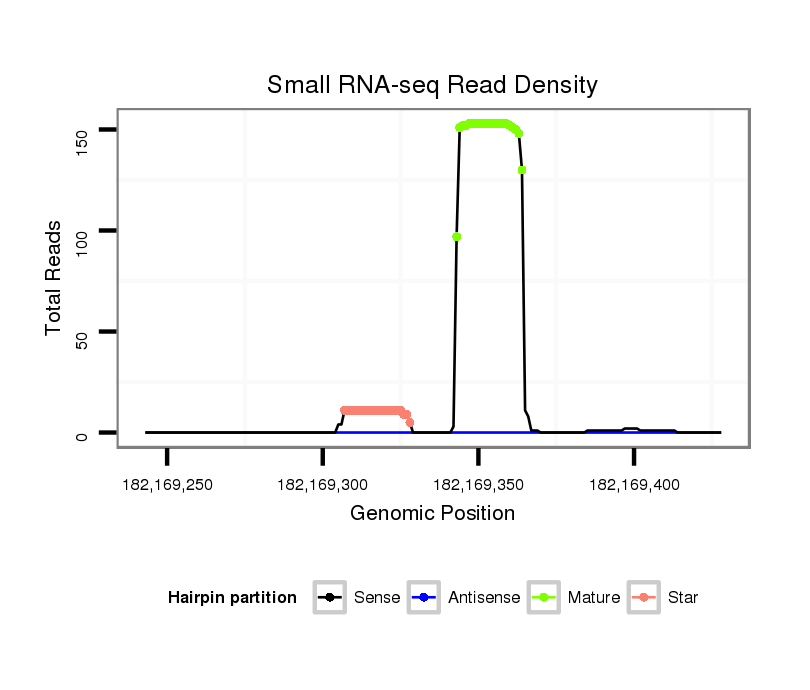 Small RNA-seq Read Density

Total Reads

150
100
50
0

182,169,250
182,169,300
182,169,350
182,169,400

Genomic Position

Hairpin partition
Sense
Antisense
Mature
Star